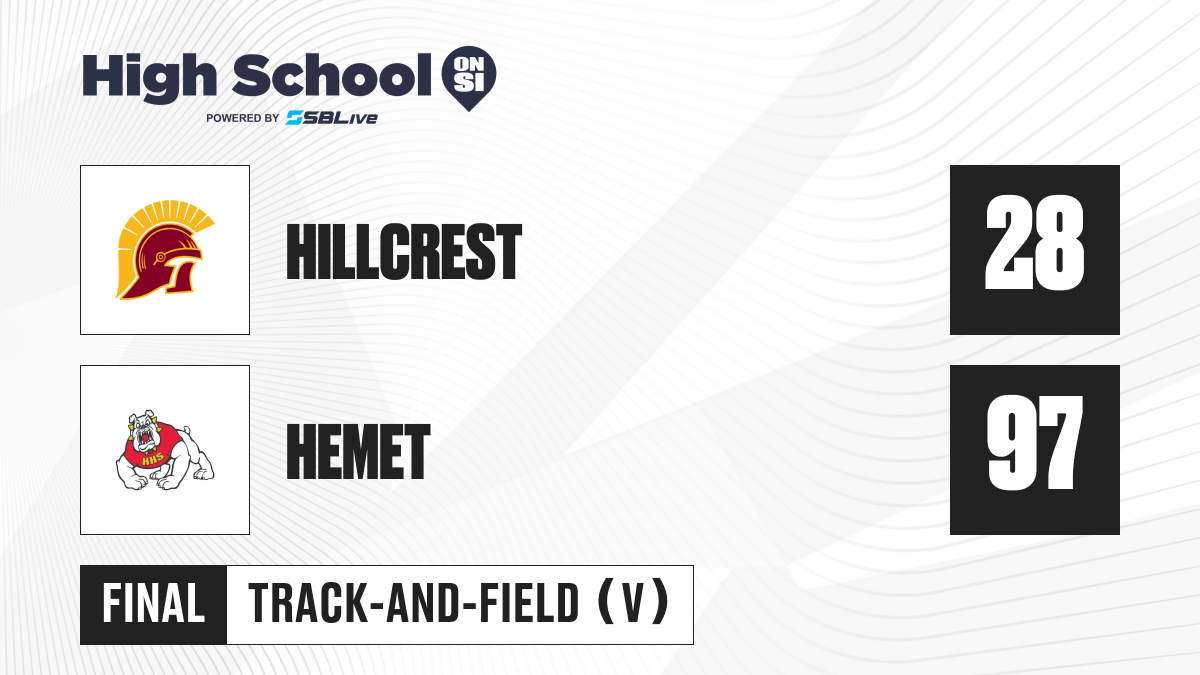 High School ON SI
POWERED BY SBLive

HILLCREST
28

HHS
HEMET
97

FINAL
TRACK-AND-FIELD (V)